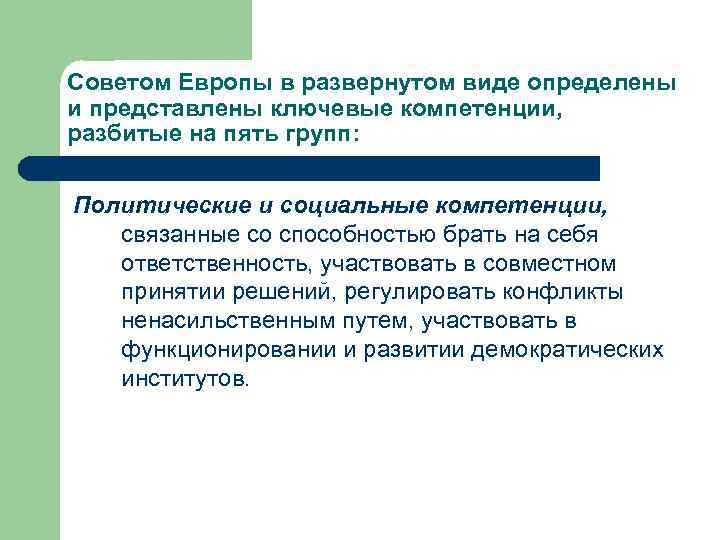 Советом Европы в развернутом виде определены и представлены ключевые компетенции, разбитые на пять групп:

Политические и социальные компетенции, связанные со способностью брать на себя ответственность, участвовать в совместном принятии решений, регулировать конфликты ненасильственным путем, участвовать в функционировании и развитии демократических институтов.